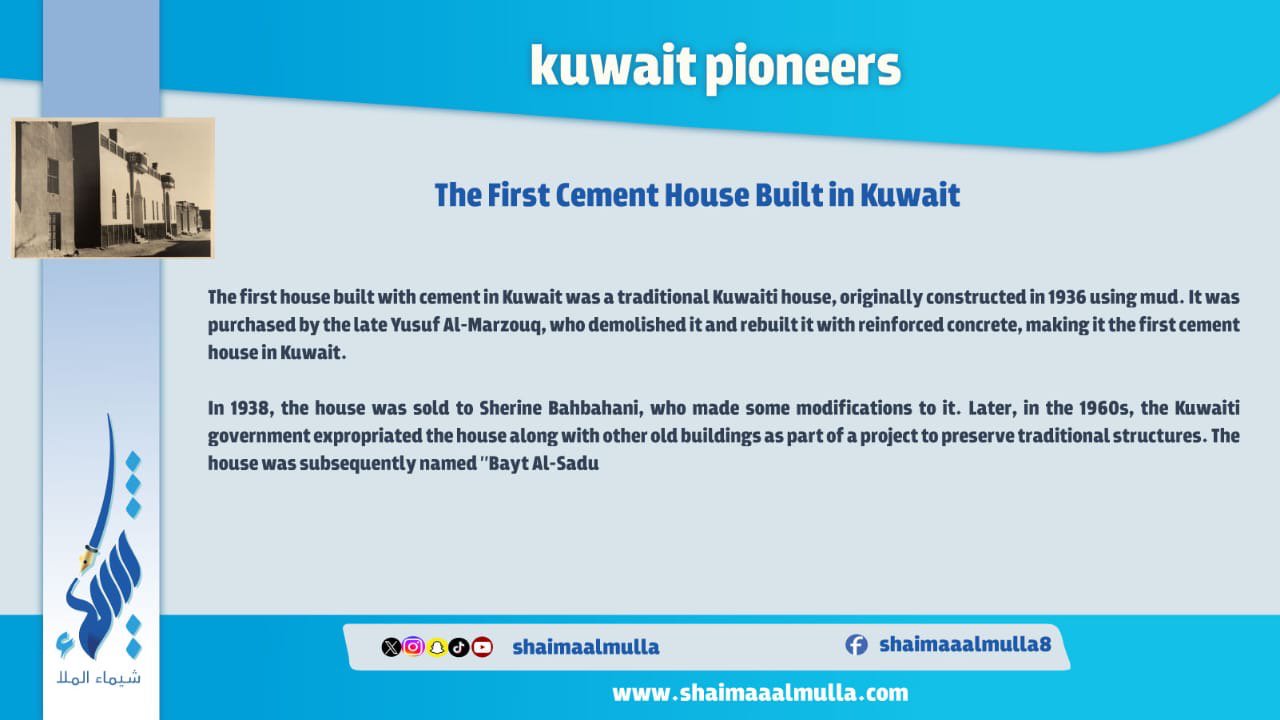 kuwait pioneers

The First Cement House Built in Kuwait

The first house built with cement in Kuwait was a traditional Kuwaiti house, originally constructed in 1936 using mud. It was purchased by the late Yusuf Al-Marzouq, who demolished it and rebuilt it with reinforced concrete, making it the first cement house in Kuwait.

In 1938, the house was sold to Sherine Bahbahani, who made some modifications to it. Later, in the 1960s, the Kuwaiti government expropriated the house along with other old buildings as part of a project to preserve traditional structures. The house was subsequently named "Bayt Al-Sadu

شيماء الملا

shaimaalmulla

shaimaaalmulla8

www.shaimaaalmulla.com